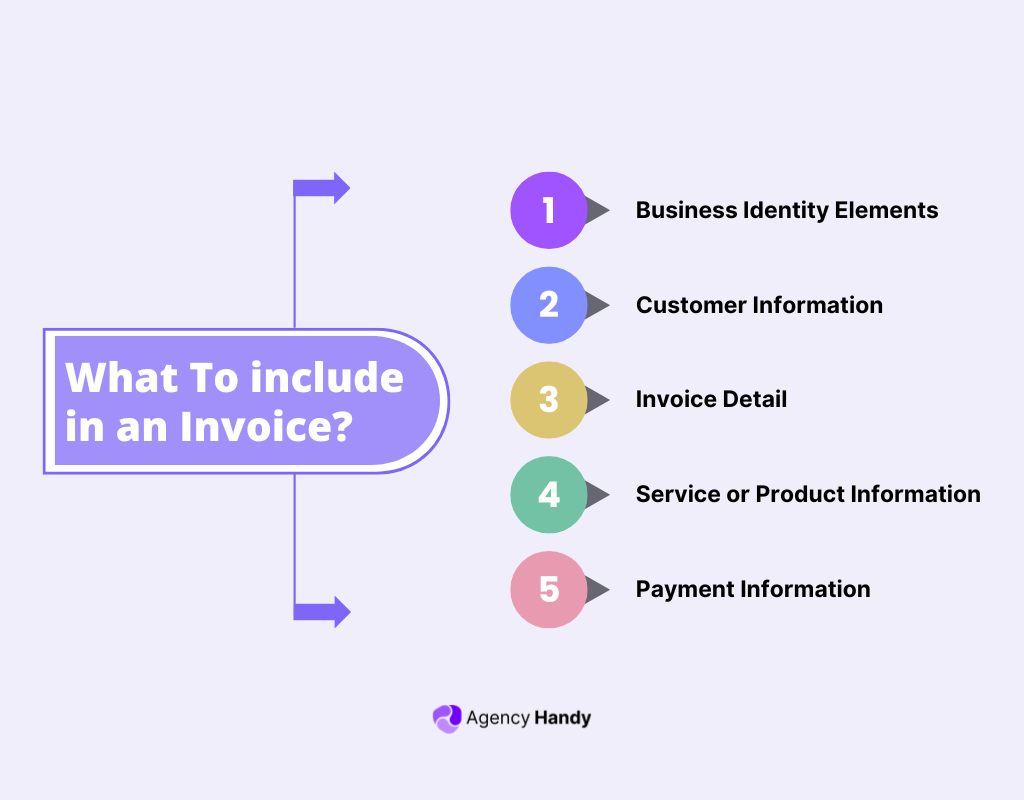 What To include in an Invoice?

1 Business Identity Elements

2 Customer Information

3 Invoice Detail

4 Service or Product Information

5 Payment Information

Agency Handy